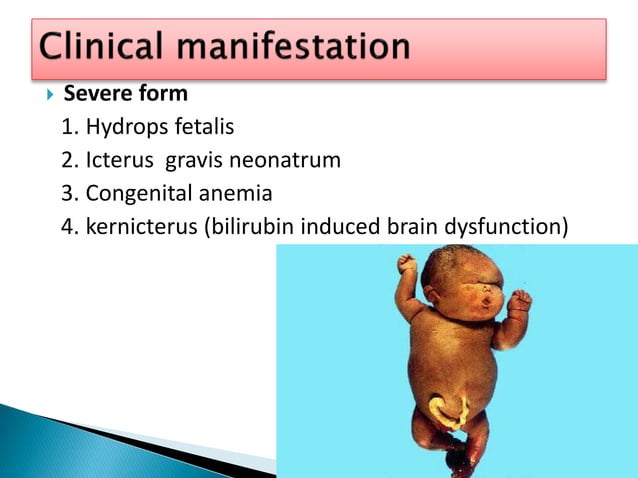 Clinical manifestation

Severe form

1. Hydrops fetalis
2. Icterus gravis neonatrum
3. Congenital anemia
4. kernicterus (bilirubin induced brain dysfunction)